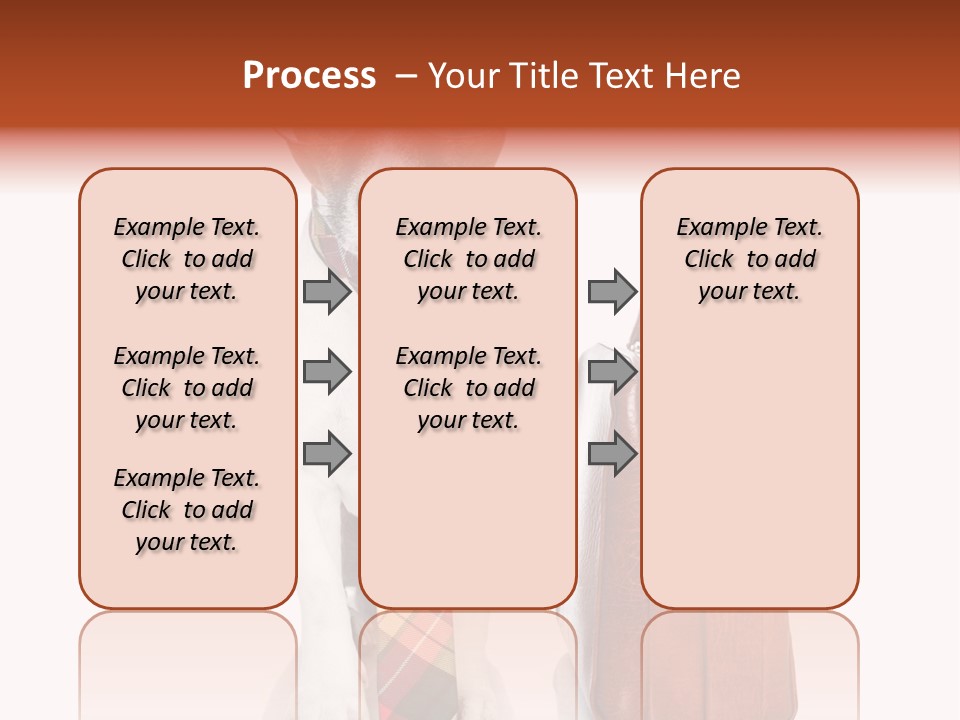 Process – Your Title Text Here

Example Text. Click to add your text.

Example Text. Click to add your text.

Example Text. Click to add your text.

Example Text. Click to add your text.

Example Text. Click to add your text.

Example Text. Click to add your text.